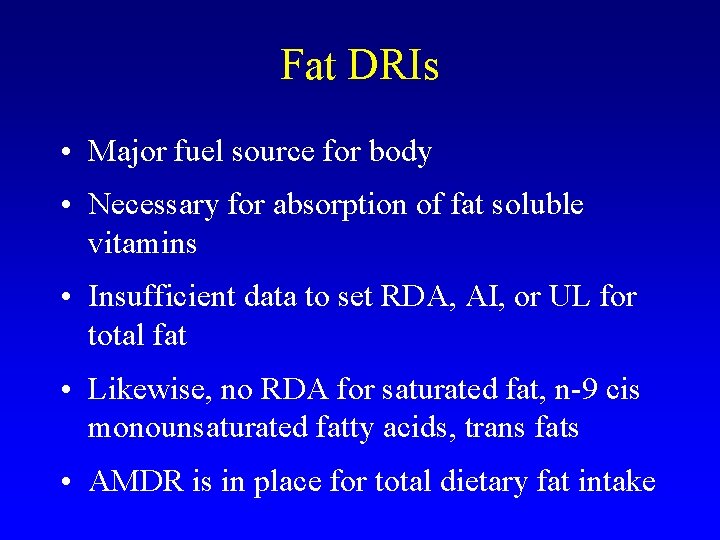 Fat DRIs

• Major fuel source for body
• Necessary for absorption of fat soluble vitamins
• Insufficient data to set RDA, AI, or UL for total fat
• Likewise, no RDA for saturated fat, n-9 cis monounsaturated fatty acids, trans fats
• AMDR is in place for total dietary fat intake